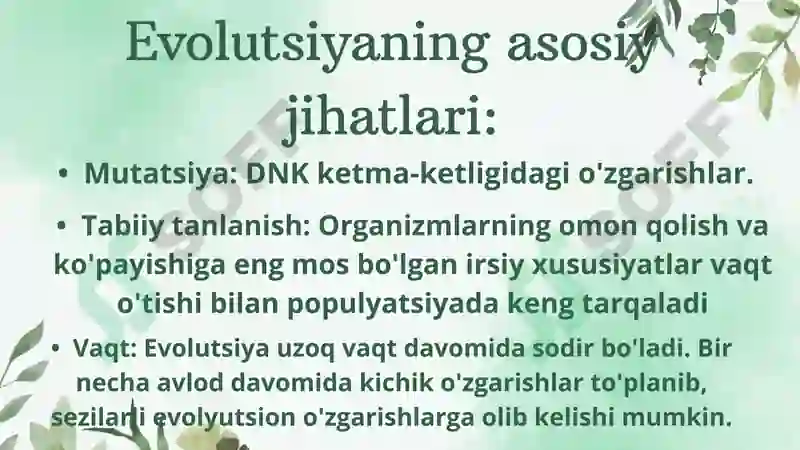 Evolutsiyaning asosiy jihatlari:

• Mutatsiya: DNK ketma-ketligidagi o'zgarishlar.

• Tabiiy tanlanish: Organizmlarning omon qolish va ko'payishiga eng mos bo'lgan irsiy xususiyatlar vaqt o'tishi bilan populyatsiyada keng tarqaladi

• Vaqt: Evolutsiya uzoq vaqt davomida sodir bo'ladi. Bir necha avlod davomida kichik o'zgarishlar to'planib, sezilarli evolyutsion o'zgarishlarga olib kelishi mumkin.

SOFF

SOFF